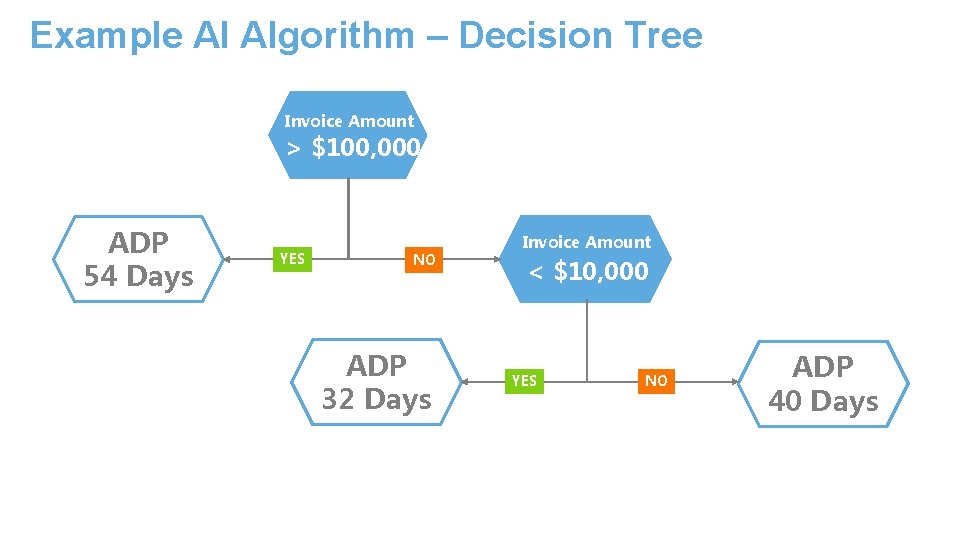 Example AI Algorithm – Decision Tree

Invoice Amount
> $100,000

ADP
54 Days

YES

NO

Invoice Amount
< $10,000

ADP
32 Days

YES

NO

ADP
40 Days